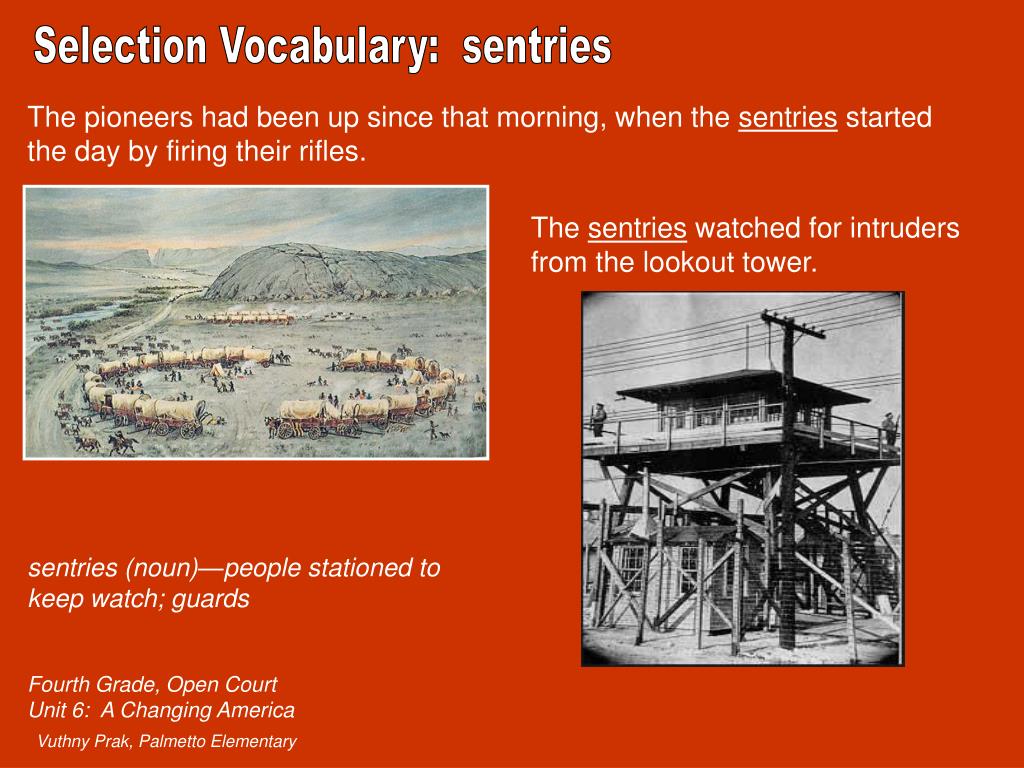 Selection Vocabulary: sentries

The pioneers had been up since that morning, when the sentries started the day by firing their rifles.

The sentries watched for intruders from the lookout tower.

sentries (noun)—people stationed to keep watch; guards

Fourth Grade, Open Court
Unit 6: A Changing America

Vuthny Prak, Palmetto Elementary